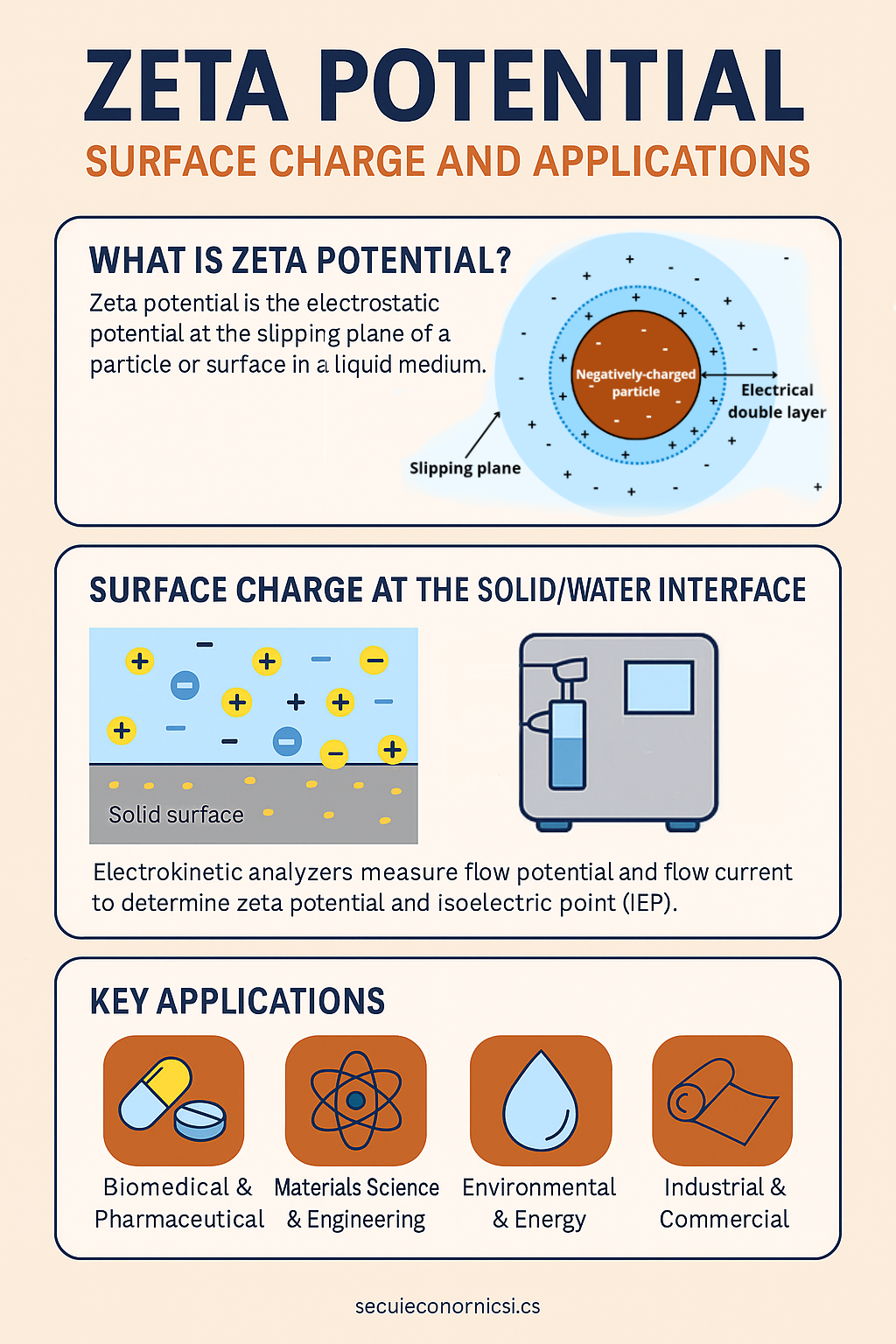 ZETA POTENTIAL

SURFACE CHARGE AND APPLICATIONS

WHAT IS ZETA POTENTIAL?

Zeta potential is the electrostatic potential at the slipping plane of a particle or surface in a liquid medium.

Negatively-charged particle

Electrical double layer

Slipping plane

SURFACE CHARGE AT THE SOLID/WATER INTERFACE

Solid surface

Electrokinetic analyzers measure flow potential and flow current to determine zeta potential and isoelectric point (IEP).

KEY APPLICATIONS

Biomedical & Pharmaceutical

Materials Science & Engineering

Environmental & Energy

Industrial & Commercial

secuieconornicsi.cs